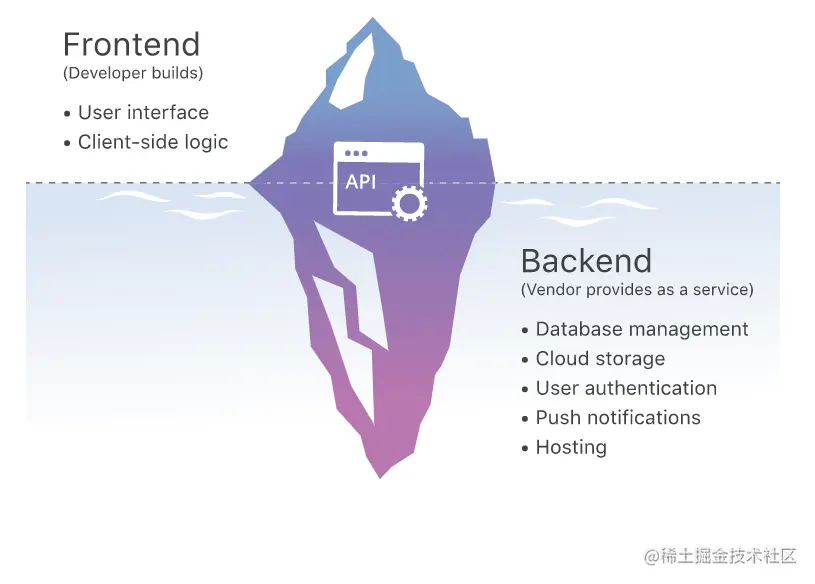 Frontend
(Developer builds)

• User interface
• Client-side logic

API

Backend
(Vendor provides as a service)

• Database management
• Cloud storage
• User authentication
• Push notifications
• Hosting

@稀土掘金技术社区